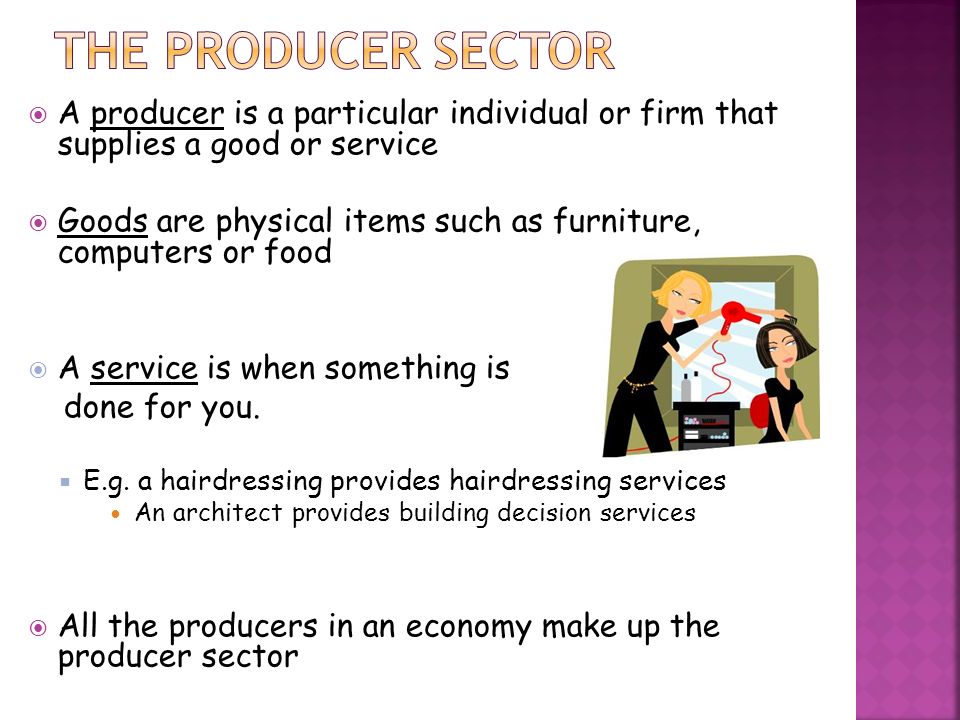 THE PRODUCER SECTOR

A producer is a particular individual or firm that supplies a good or service

Goods are physical items such as furniture, computers or food

A service is when something is done for you.

E.g. a hairdressing provides hairdressing services

An architect provides building decision services

All the producers in an economy make up the producer sector